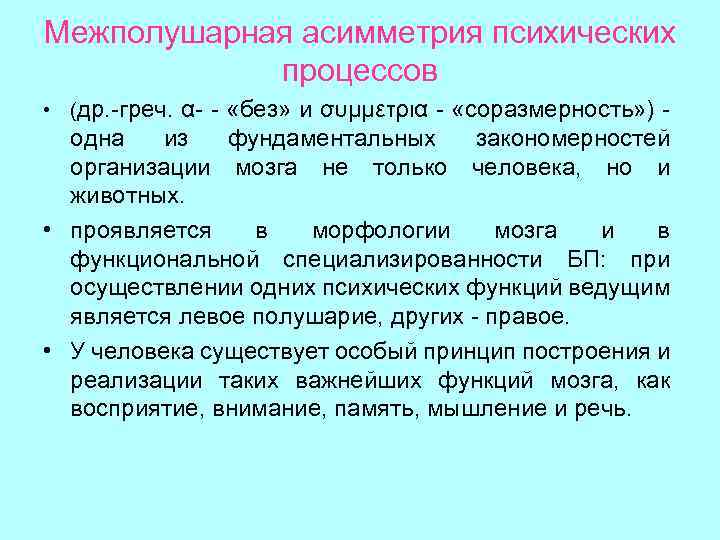 Межполушарная асимметрия психических процессов

• (др.-греч. α- - «без» и συμμετρια - «соразмерность») - одна из фундаментальных закономерностей организации мозга не только человека, но и животных.

• проявляется в морфологии мозга и в функциональной специализированности БП: при осуществлении одних психических функций ведущим является левое полушарие, других - правое.

• У человека существует особый принцип построения и реализации таких важнейших функций мозга, как восприятие, внимание, память, мышление и речь.